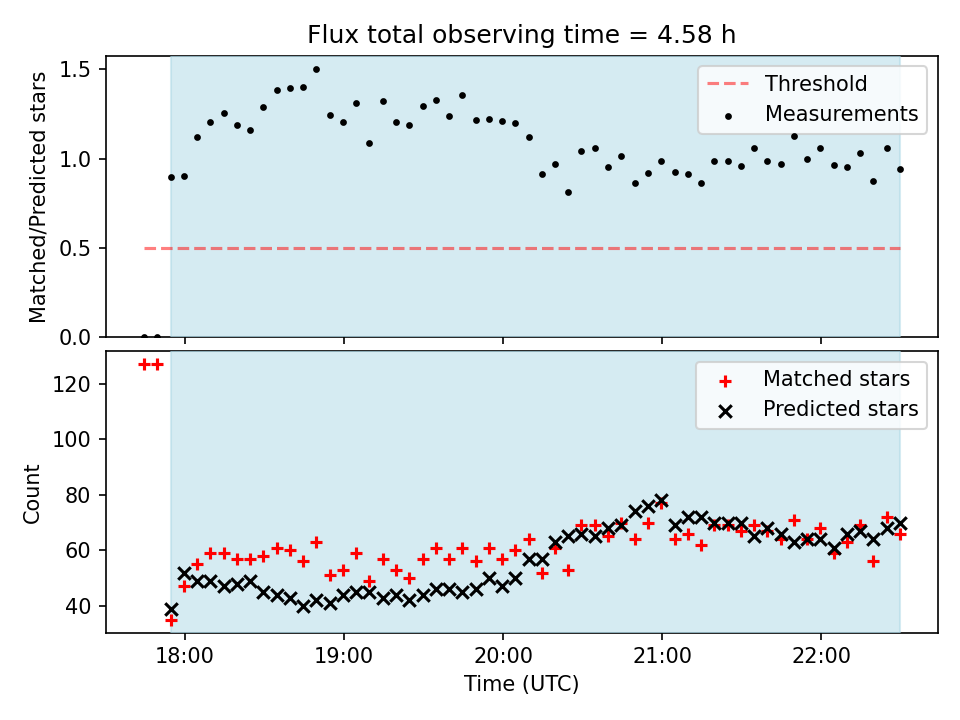 Flux total observing time = 4.58 h

Matched/Predicted stars

1.5
1.0
0.5
0.0

Threshold
Measurements

Count

120
100
80
60
40

Matched stars
Predicted stars

18:00
19:00
20:00
21:00
22:00

Time (UTC)